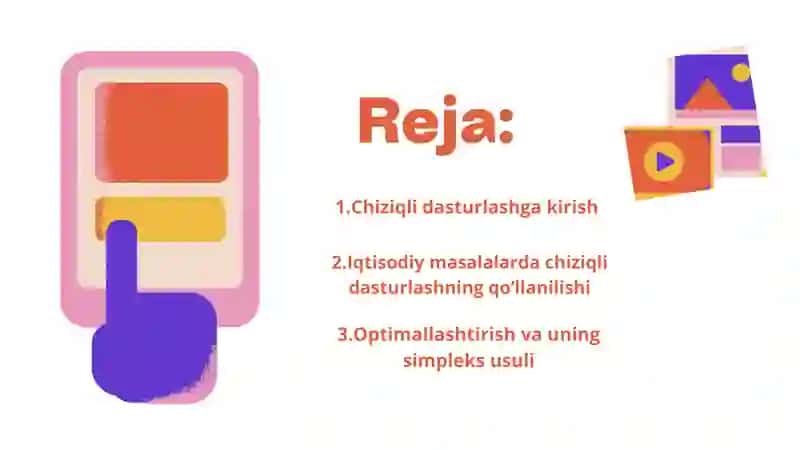 Reja:

1.Chiziqli dasturlashga kirish

2.Iqtisodiy masalalarda chiziqli dasturlashning qo'llanilishi

3.Optimallashtirish va uning simpleks usuli